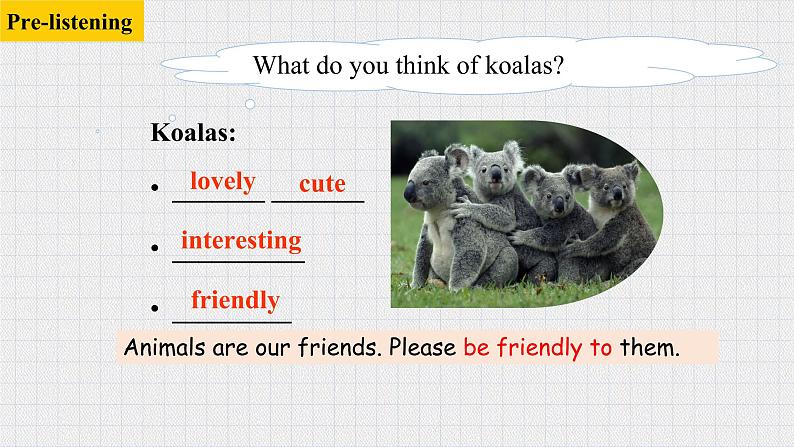 Pre-listening

What do you think of koalas?

Koalas:

• lovely cute

• interesting

• friendly

Animals are our friends. Please be friendly to them.